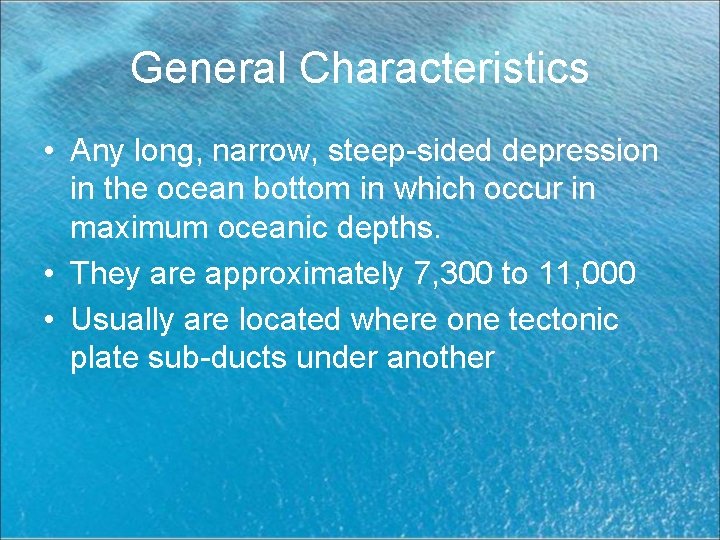 General Characteristics

• Any long, narrow, steep-sided depression in the ocean bottom in which occur in maximum oceanic depths.
• They are approximately 7,300 to 11,000
• Usually are located where one tectonic plate sub-ducts under another